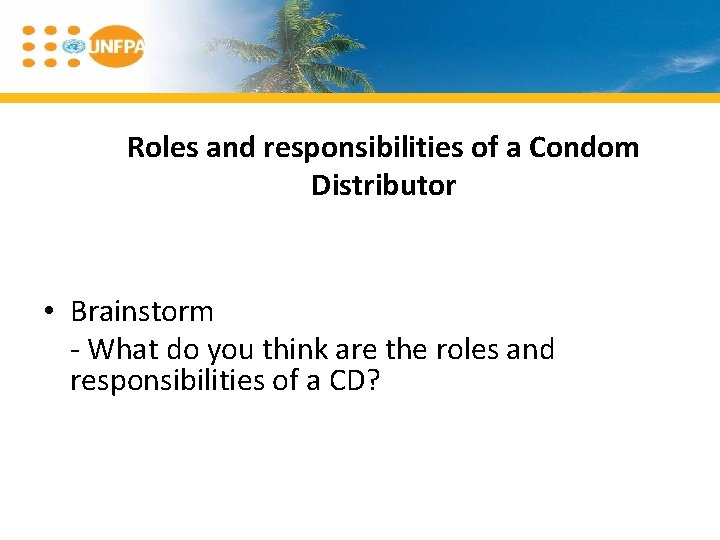 UNFPA

Roles and responsibilities of a Condom Distributor

• Brainstorm
- What do you think are the roles and responsibilities of a CD?